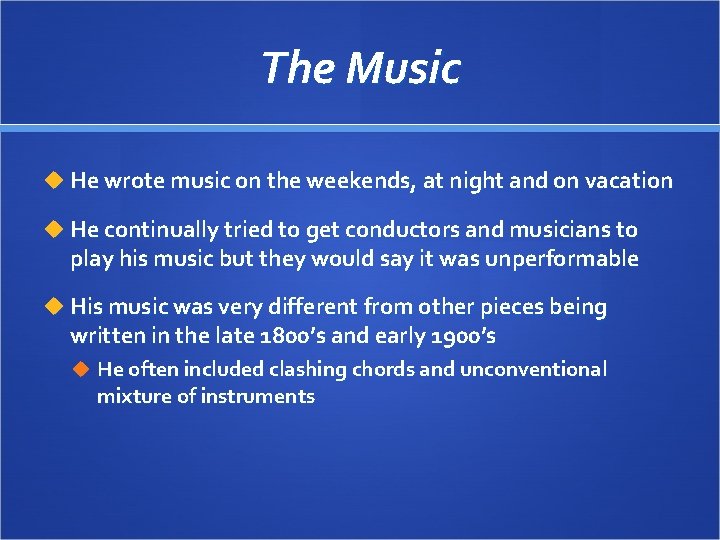 The Music

He wrote music on the weekends, at night and on vacation

He continually tried to get conductors and musicians to play his music but they would say it was unperformable

His music was very different from other pieces being written in the late 1800's and early 1900's

He often included clashing chords and unconventional mixture of instruments